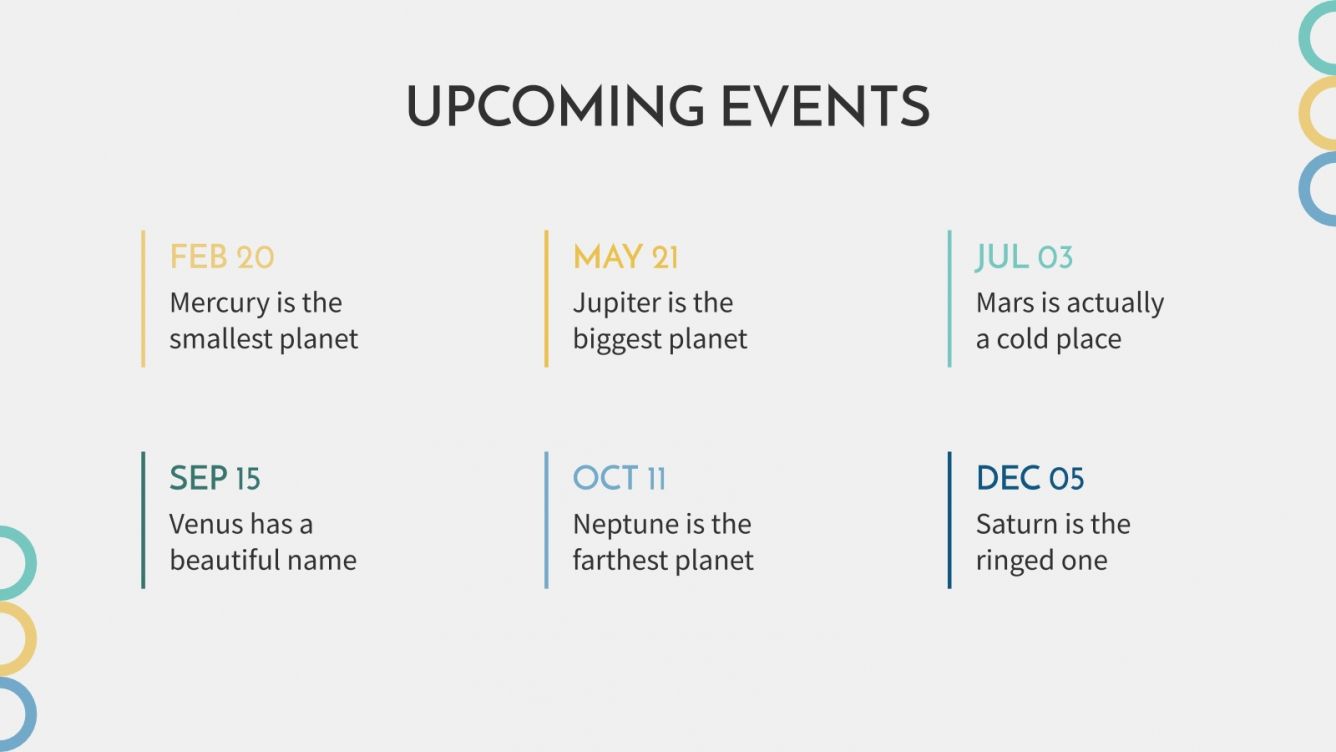 UPCOMING EVENTS

FEB 20
Mercury is the smallest planet

MAY 21
Jupiter is the biggest planet

JUL 03
Mars is actually a cold place

SEP 15
Venus has a beautiful name

OCT 11
Neptune is the farthest planet

DEC 05
Saturn is the ringed one